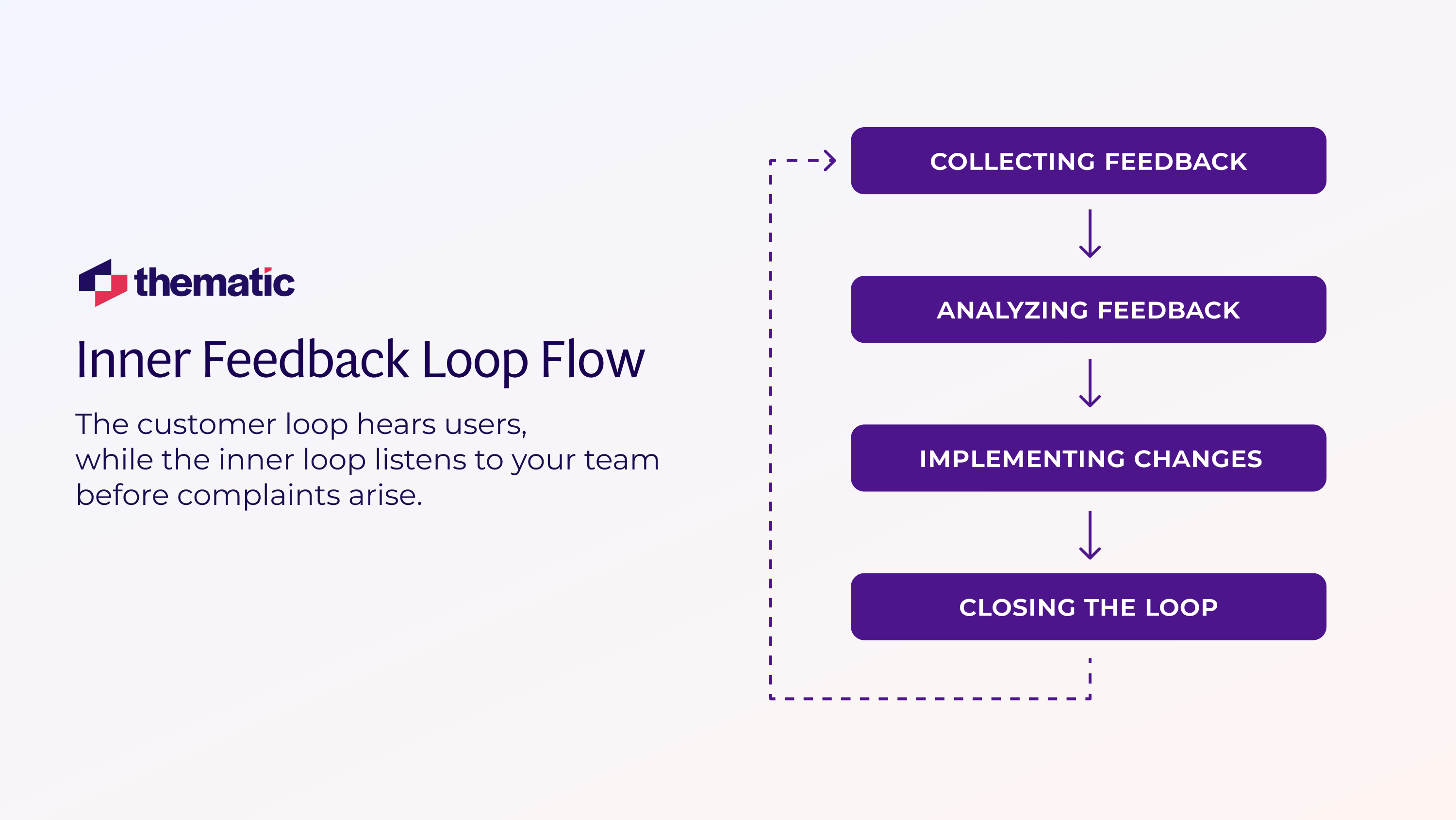 thematic

Inner Feedback Loop Flow

The customer loop hears users, while the inner loop listens to your team before complaints arise.

COLLECTING FEEDBACK

ANALYZING FEEDBACK

IMPLEMENTING CHANGES

CLOSING THE LOOP